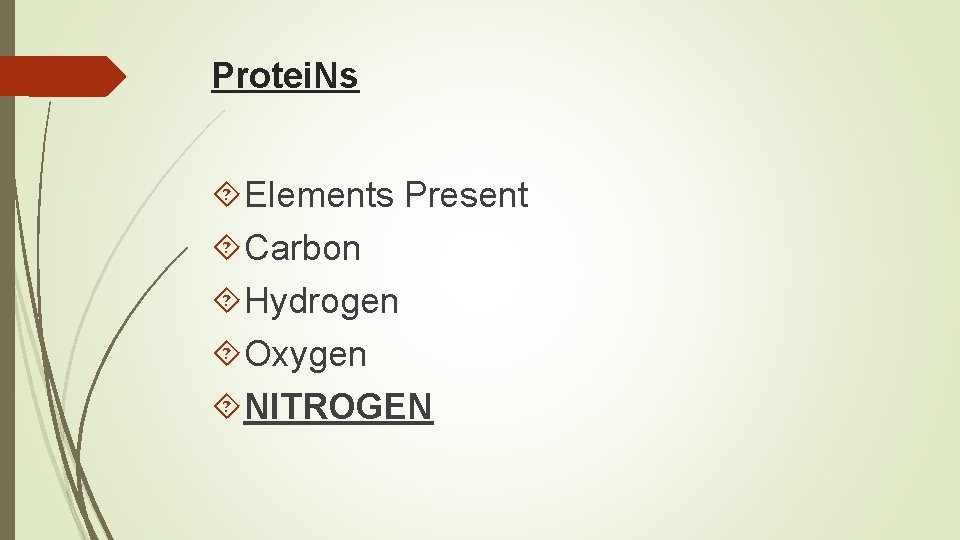 ProteiNs

Elements Present
Carbon
Hydrogen
Oxygen
NITROGEN